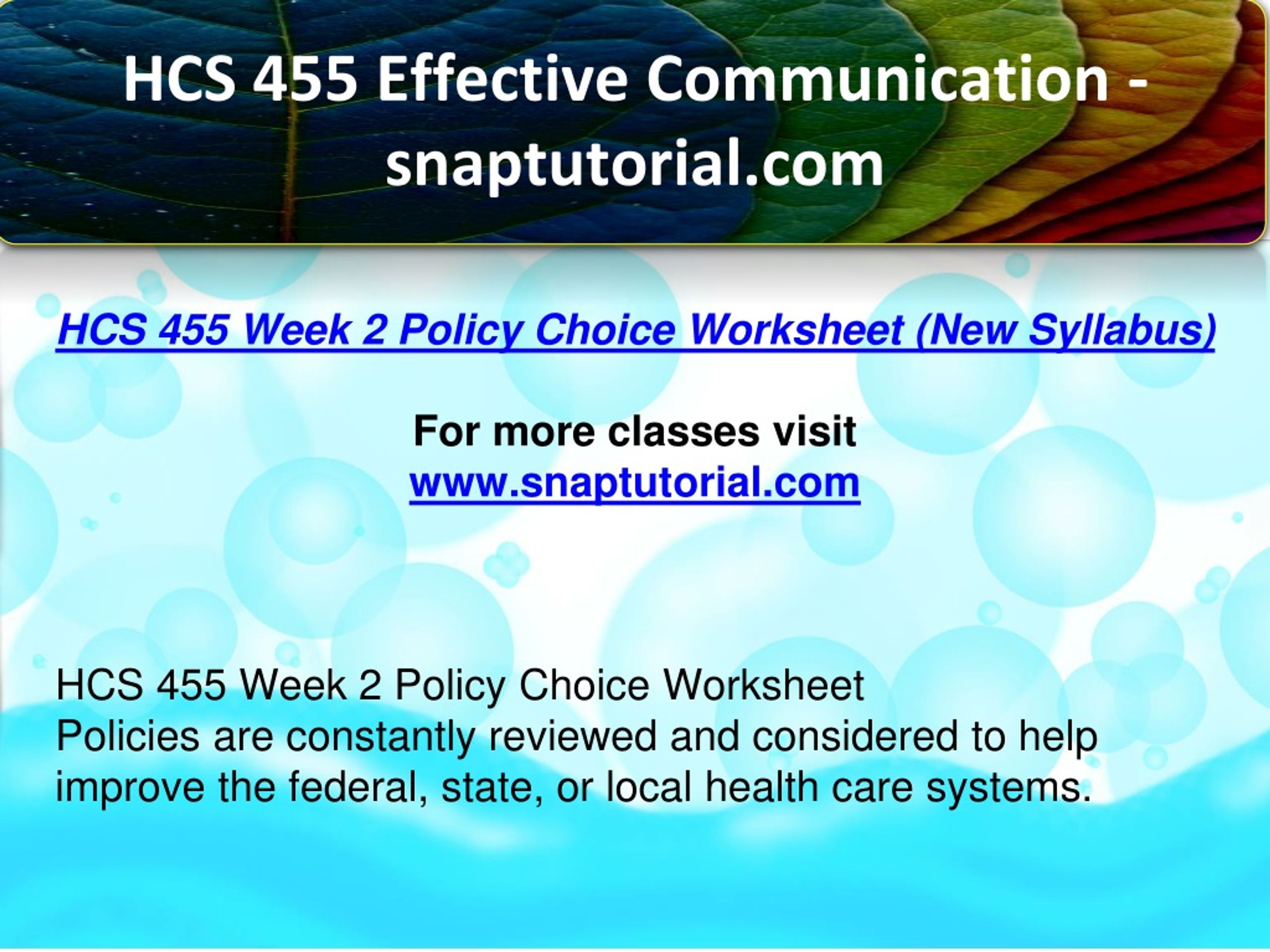 HCS 455 Effective Communication - snaptutorial.com

HCS 455 Week 2 Policy Choice Worksheet (New Syllabus)

For more classes visit
www.snaptutorial.com

HCS 455 Week 2 Policy Choice Worksheet
Policies are constantly reviewed and considered to help improve the federal, state, or local health care systems.